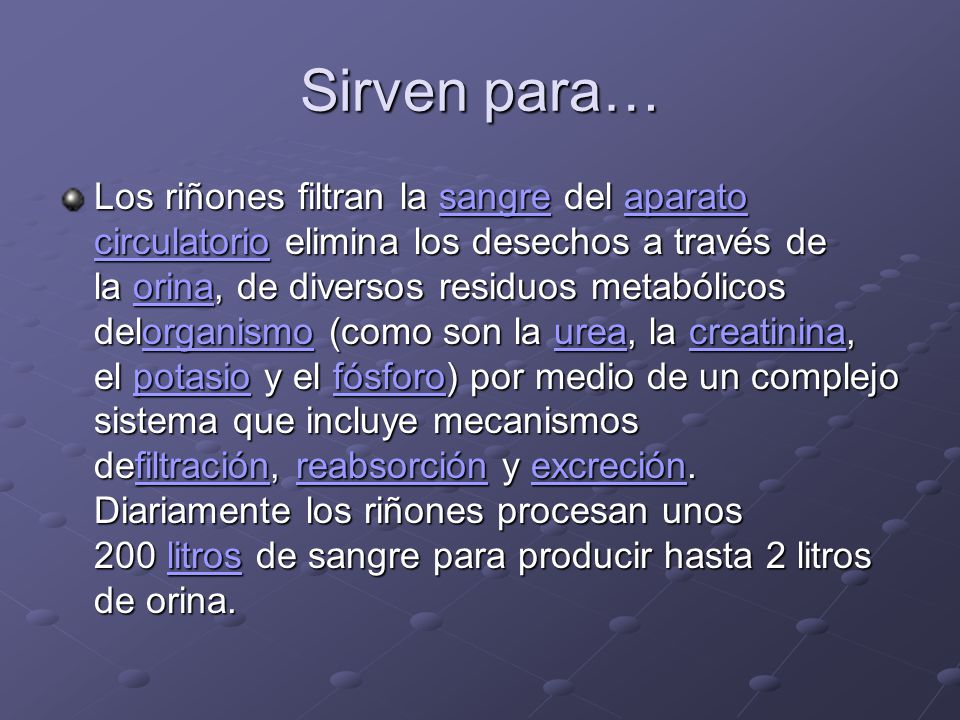 Sirven para…

Los riñones filtran la sangre del aparato circulatorio elimina los desechos a través de la orina, de diversos residuos metabólicos delorganismo (como son la urea, la creatinina, el potasio y el fósforo) por medio de un complejo sistema que incluye mecanismos defiltración, reabsorción y excreción. Diariamente los riñones procesan unos 200 litros de sangre para producir hasta 2 litros de orina.